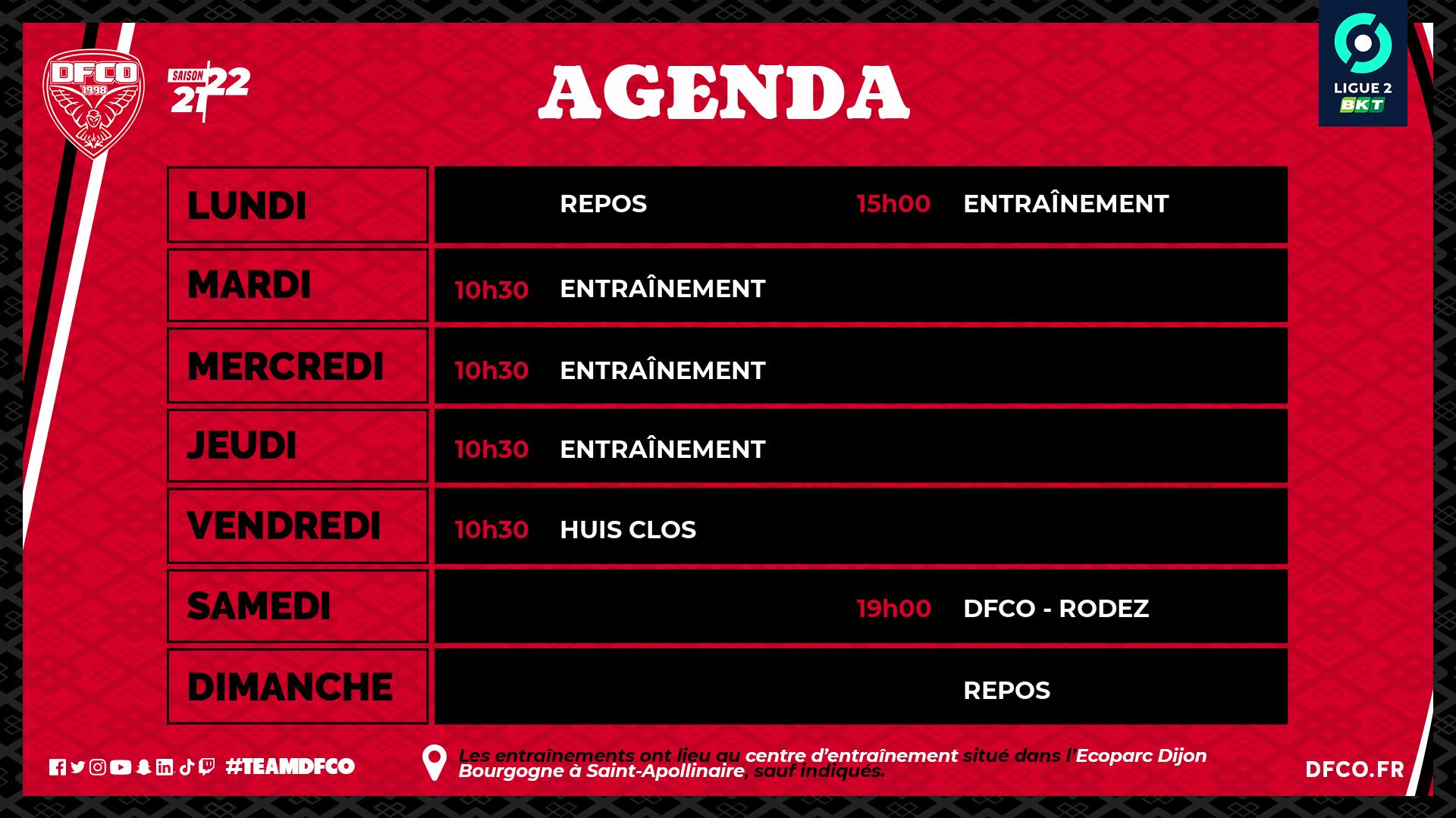 DFCO 1998

SAISON 21 22

AGENDA

LIGUE 2 BKT

| | | | | |
|---|---|---|---|---|
| LUNDI | | REPOS | 15h00 | ENTRAÎNEMENT |
| MARDI | 10h30 | ENTRAÎNEMENT | | |
| MERCREDI | 10h30 | ENTRAÎNEMENT | | |
| JEUDI | 10h30 | ENTRAÎNEMENT | | |
| VENDREDI | 10h30 | HUIS CLOS | | |
| SAMEDI | | | 19h00 | DFCO - RODEZ |
| DIMANCHE | | | | REPOS |

#TEAMDFCO

Les entraînements ont lieu au centre d'entraînement situé dans l'Ecoparc Dijon Bourgogne à Saint-Apollinaire, sauf indiqués.

DFCO.FR